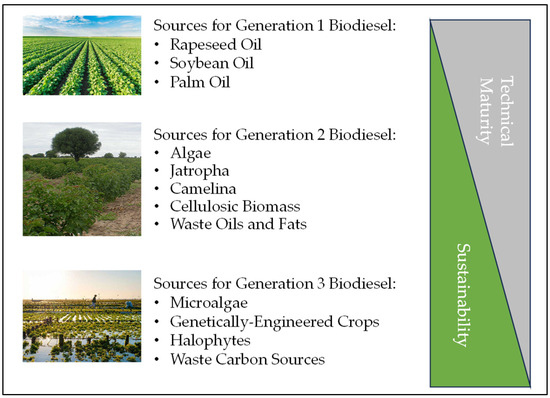 Sources for Generation 1 Biodiesel:
• Rapeseed Oil
• Soybean Oil
• Palm Oil

Sources for Generation 2 Biodiesel:
• Algae
• Jatropha
• Camelina
• Cellulosic Biomass
• Waste Oils and Fats

Sources for Generation 3 Biodiesel:
• Microalgae
• Genetically-Engineered Crops
• Halophytes
• Waste Carbon Sources

Technical Maturity

Sustainability